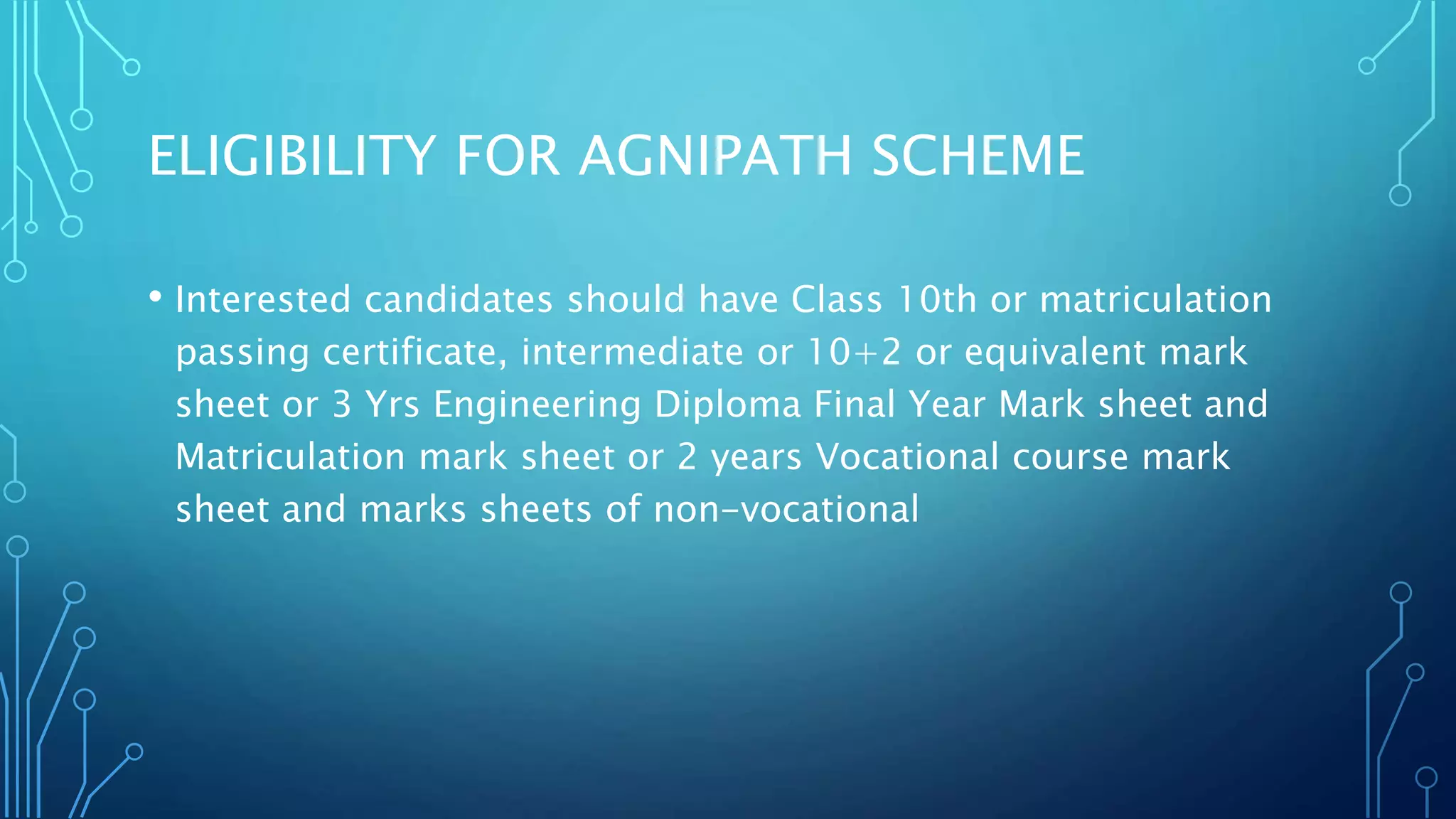 ELIGIBILITY FOR AGNIPATH SCHEME

• Interested candidates should have Class 10th or matriculation passing certificate, intermediate or 10+2 or equivalent mark sheet or 3 Yrs Engineering Diploma Final Year Mark sheet and Matriculation mark sheet or 2 years Vocational course mark sheet and marks sheets of non-vocational